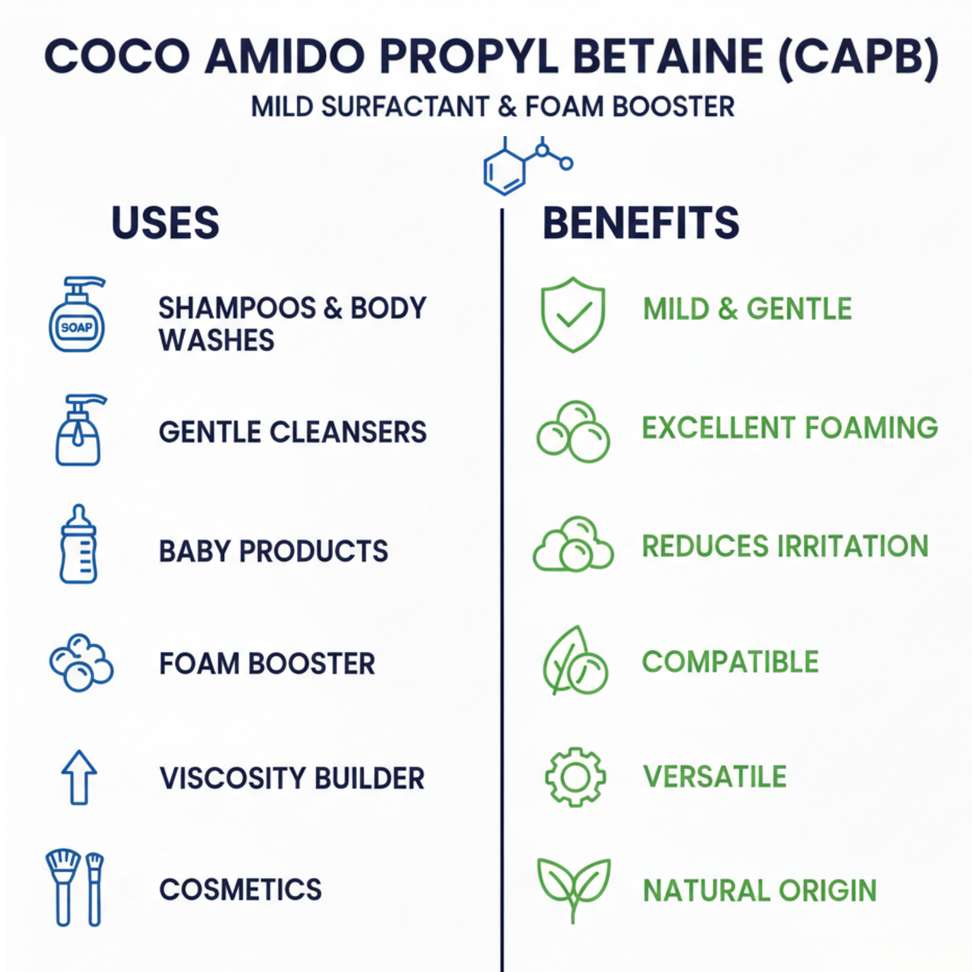 COCO AMIDO PROPYL BETAINE (CAPB)
MILD SURFACTANT & FOAM BOOSTER

USES

SOAP

SHAMPOOS & BODY WASHES

GENTLE CLEANSERS

BABY PRODUCTS

FOAM BOOSTER

VISCOSITY BUILDER

COSMETICS

BENEFITS

MILD & GENTLE

EXCELLENT FOAMING

REDUCES IRRITATION

COMPATIBLE

VERSATILE

NATURAL ORIGIN